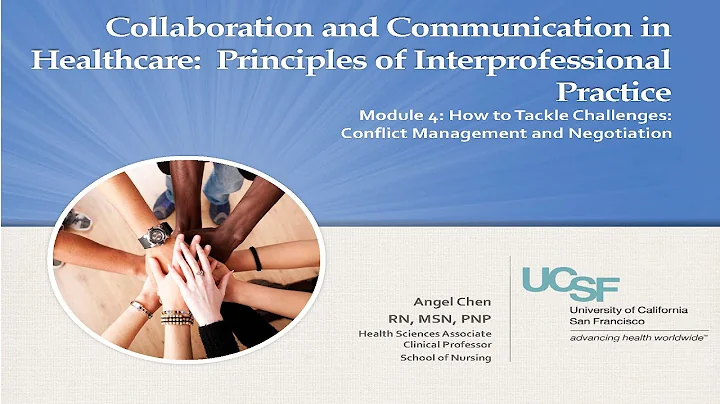 Collaboration and Communication in Healthcare: Principles of Interprofessional Practice

Module 4: How to Tackle Challenges: Conflict Management and Negotiation

Angel Chen
RN, MSN, PNP
Health Sciences Associate
Clinical Professor
School of Nursing

UCSF
University of California
San Francisco
advancing health worldwide™